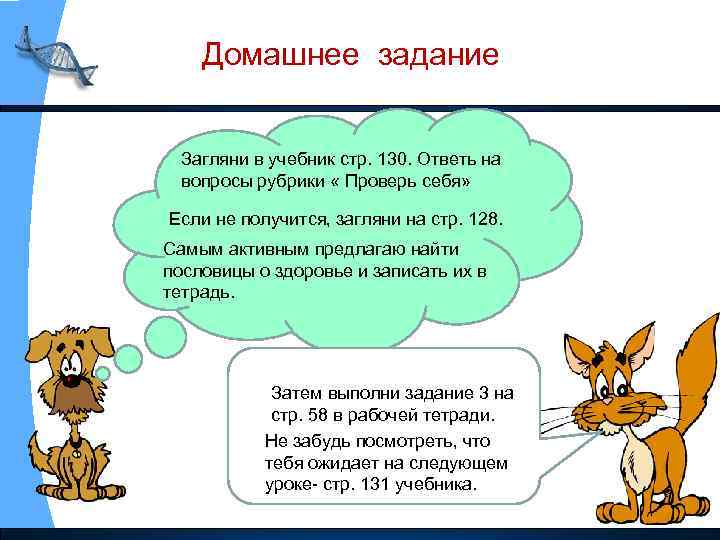 Домашнее задание

Загляни в учебник стр. 130. Ответь на вопросы рубрики « Проверь себя»

Если не получится, загляни на стр. 128.

Самым активным предлагаю найти пословицы о здоровье и записать их в тетрадь.

Затем выполни задание 3 на стр. 58 в рабочей тетради.

Не забудь посмотреть, что тебя ожидает на следующем уроке- стр. 131 учебника.